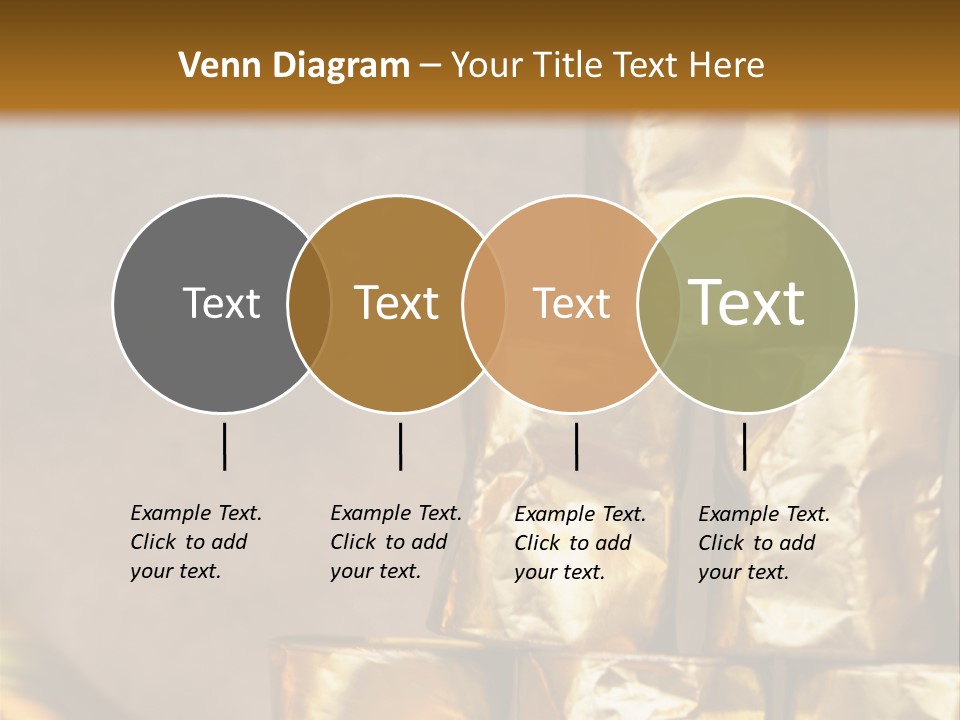 Venn Diagram – Your Title Text Here

Text

Text

Text

Text

Example Text. Click to add your text.

Example Text. Click to add your text.

Example Text. Click to add your text.

Example Text. Click to add your text.